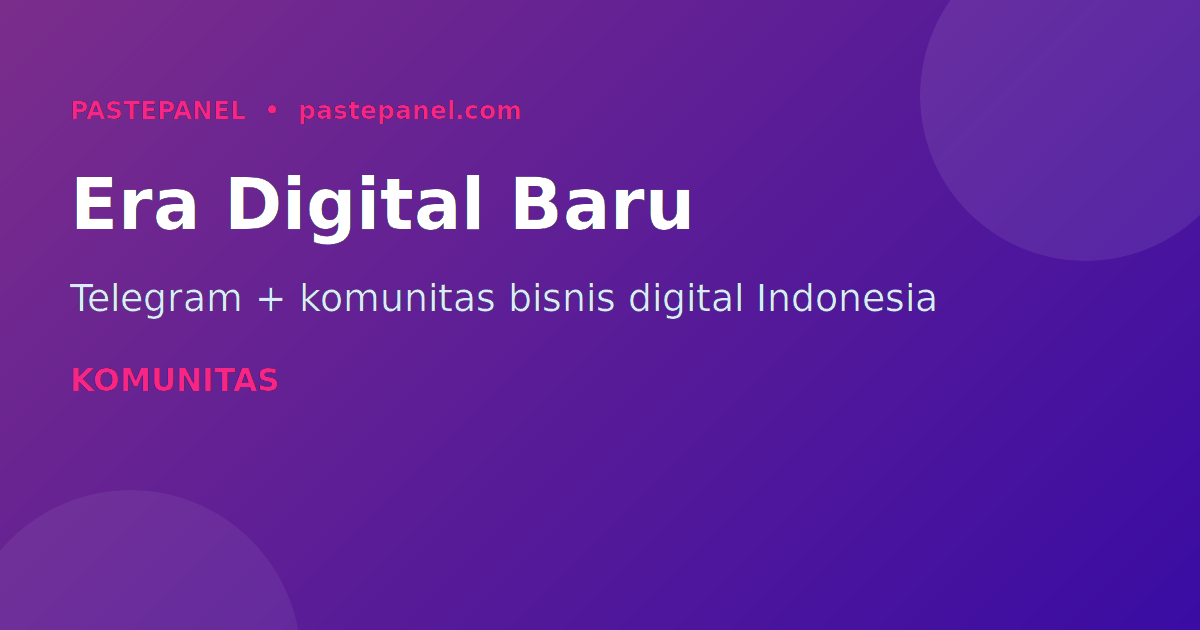 PASTEPANEL • pastepanel.com

Era Digital Baru

Telegram + komunitas bisnis digital Indonesia

KOMUNITAS